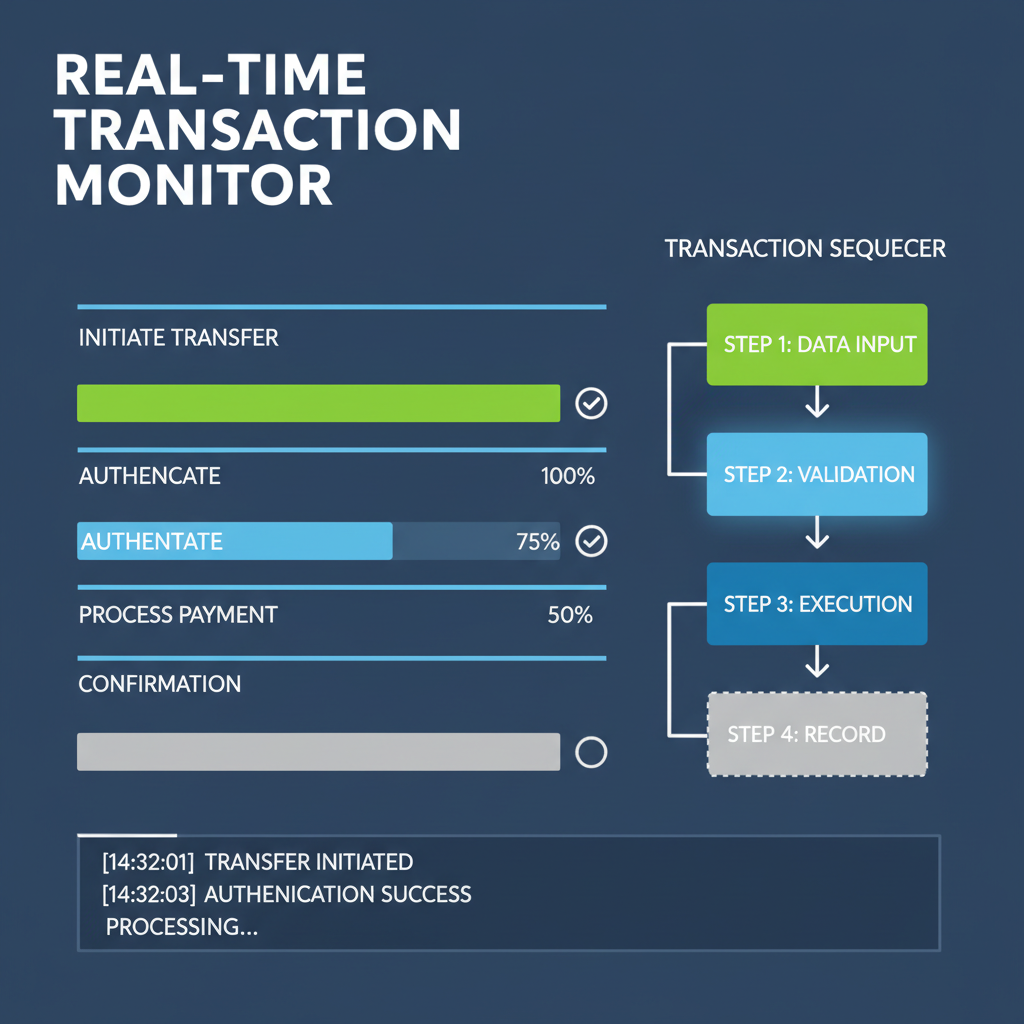 REAL-TIME TRANSACTION MONITOR

INITIATE TRANSFER

AUTHENCATE 100%

AUTHENTATE 75%

PROCESS PAYMENT 50%

CONFIRMATION

TRANSACTION SEQUECER

STEP 1: DATA INPUT

STEP 2: VALIDATION

STEP 3: EXECUTION

STEP 4: RECORD

[14:32:01] TRANSFER INITIATED
[14:32:03] AUTHENICATION SUCCESS
PROCESSING...